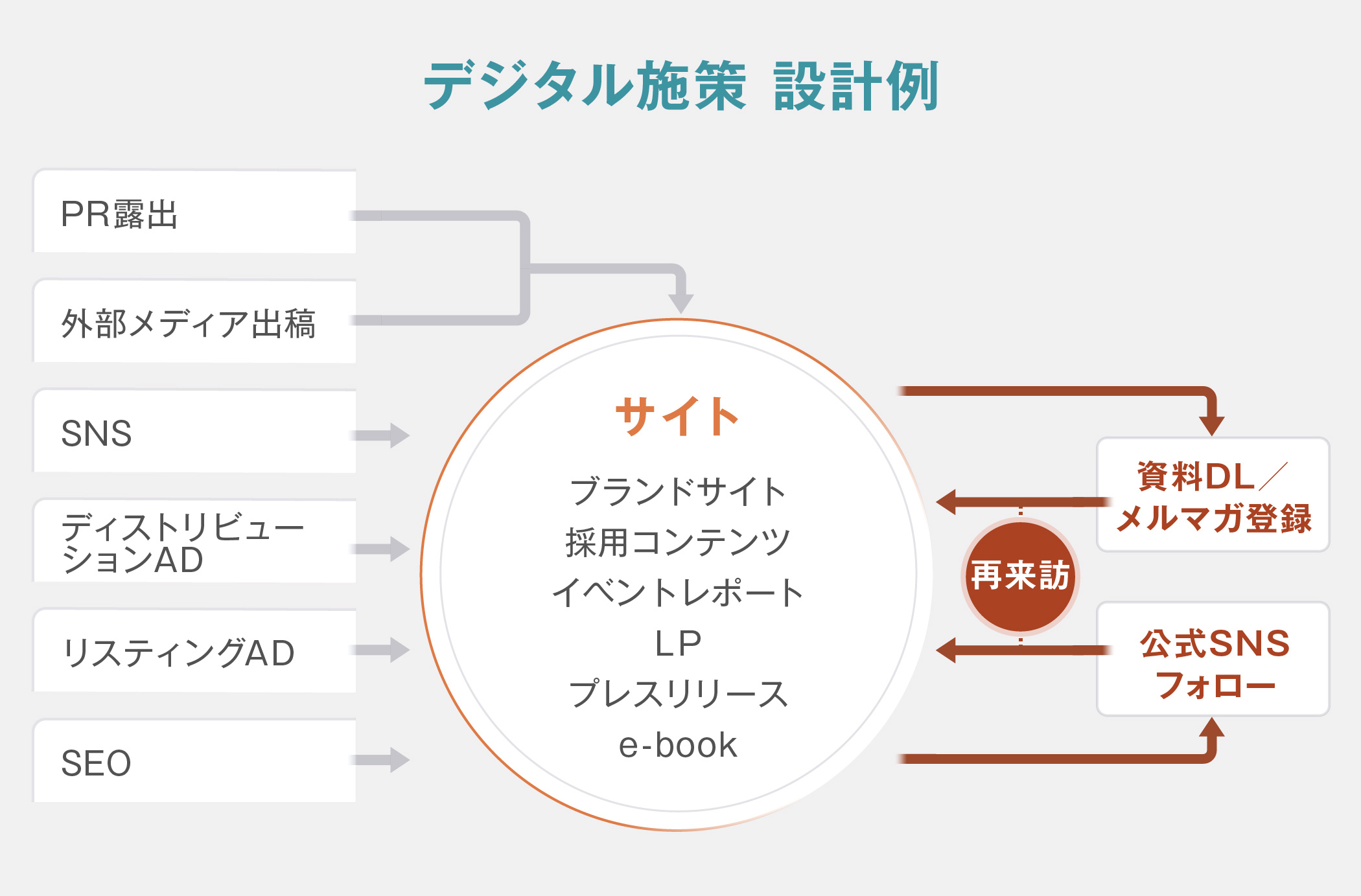 デジタル施策 設計例

PR露出

外部メディア出稿

SNS

ディストリビューションAD

リスティングAD

SEO

サイト

ブランドサイト
採用コンテンツ
イベントレポート
LP
プレスリリース
e-book

資料DL／メルマガ登録

再来訪

公式SNSフォロー